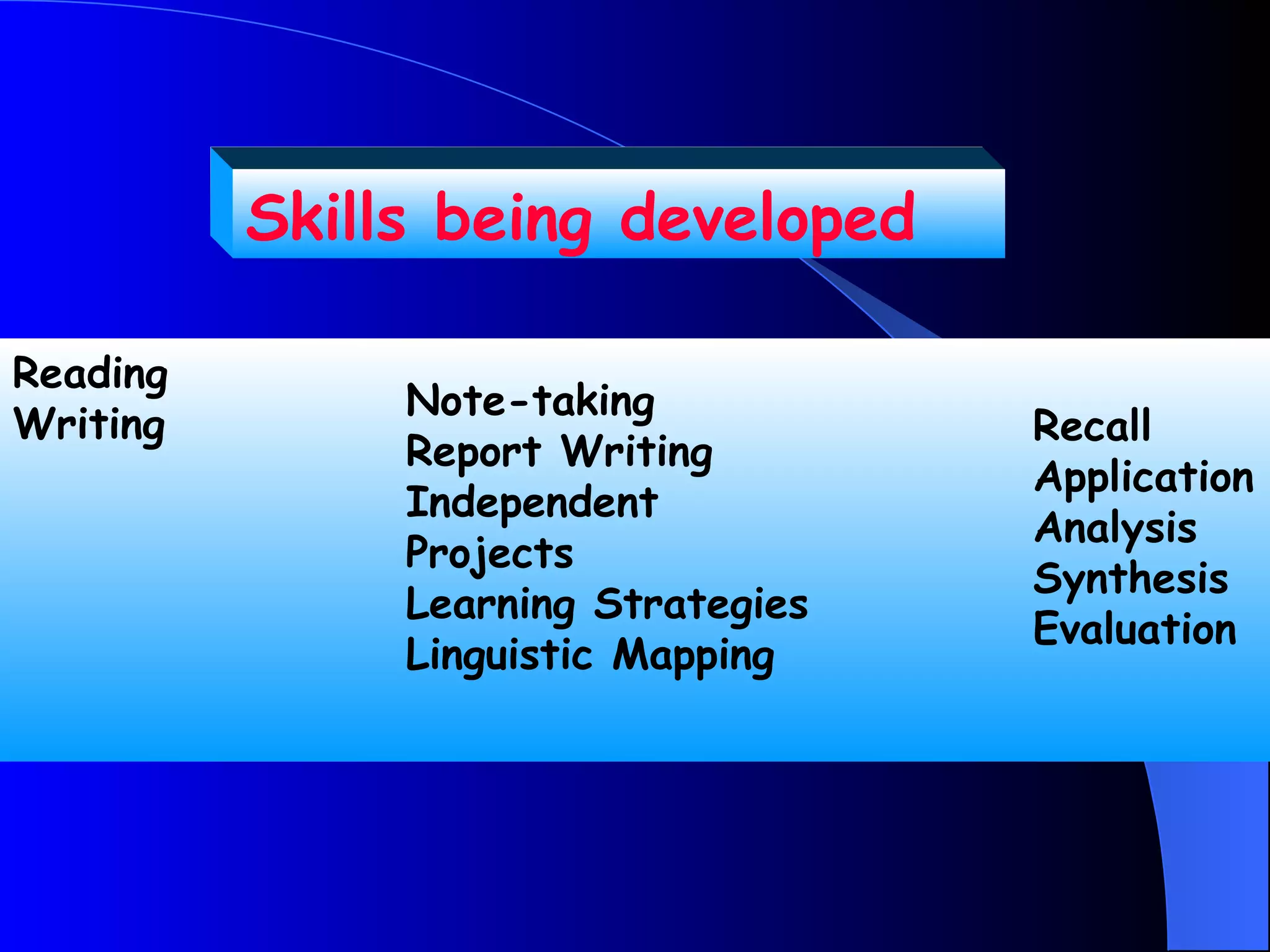 Skills being developed

Reading
Writing

Note-taking
Report Writing
Independent
Projects
Learning Strategies
Linguistic Mapping

Recall
Application
Analysis
Synthesis
Evaluation